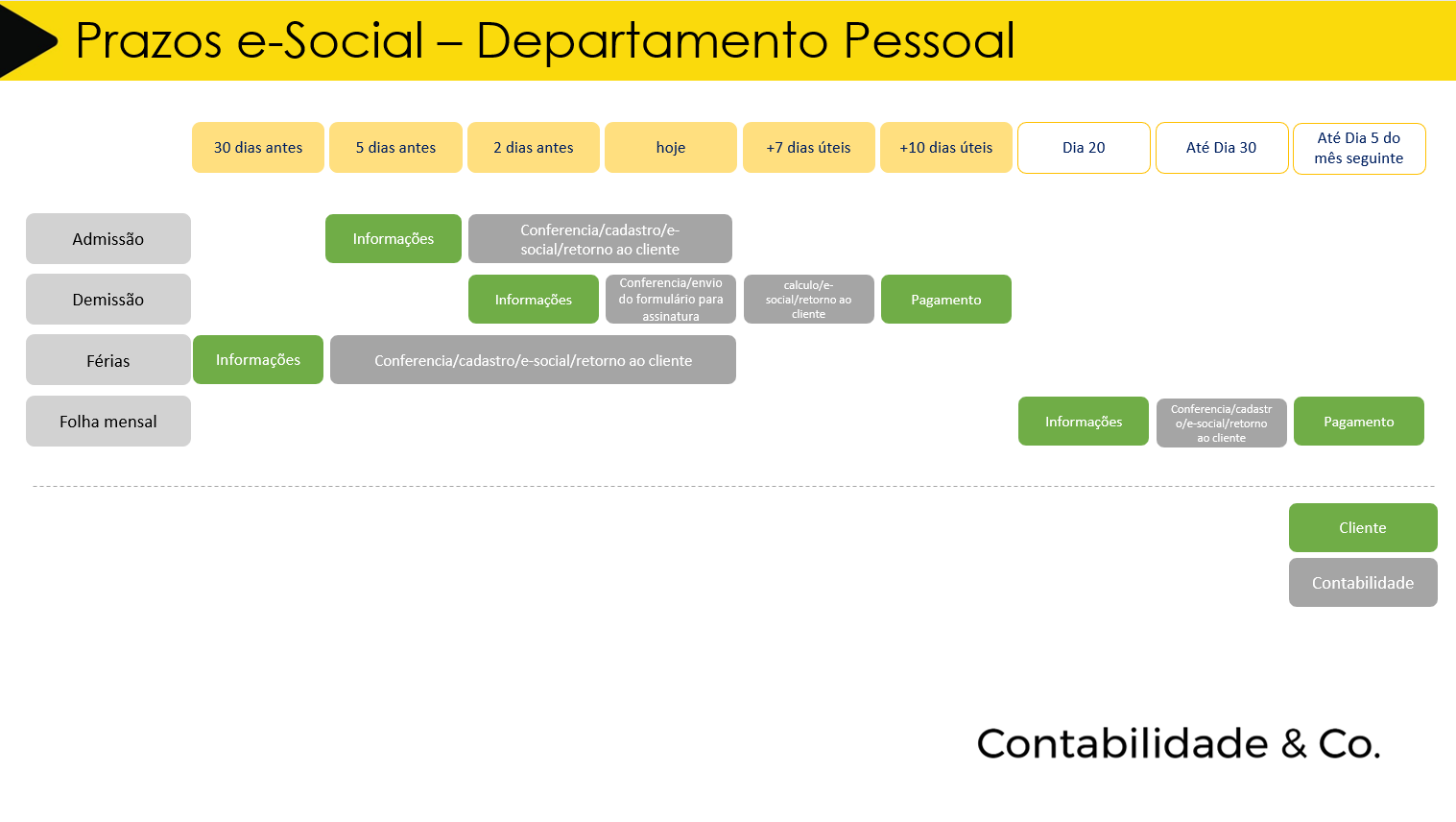 Prazos e-Social – Departamento Pessoal

30 dias antes
5 dias antes
2 dias antes
hoje
+7 dias úteis
+10 dias úteis
Dia 20
Até Dia 30
Até Dia 5 do mês seguinte

Admissão
Informações
Conferencia/cadastro/e-social/retorno ao cliente

Demissão
Informações
Conferencia/envio do formulário para assinatura
calculo/e-social/retorno ao cliente
Pagamento

Férias
Informações
Conferencia/cadastro/e-social/retorno ao cliente

Folha mensal
Informações
Conferencia/cadastro/e-social/retorno ao cliente
Pagamento

Cliente
Contabilidade

Contabilidade & Co.